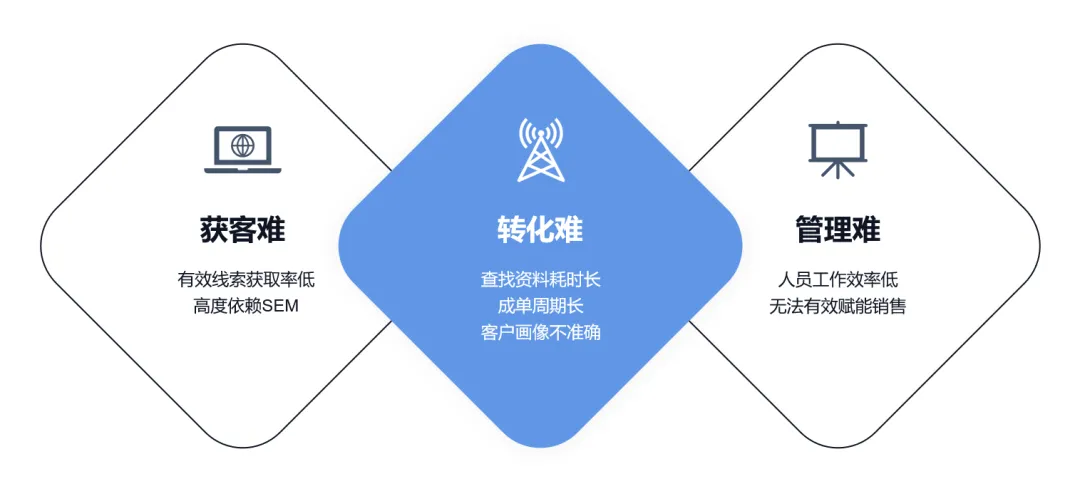 获客难

有效线索获取率低
高度依赖SEM

转化难

查找资料耗时长
成单周期长
客户画像不准确

管理难

人员工作效率低
无法有效赋能销售